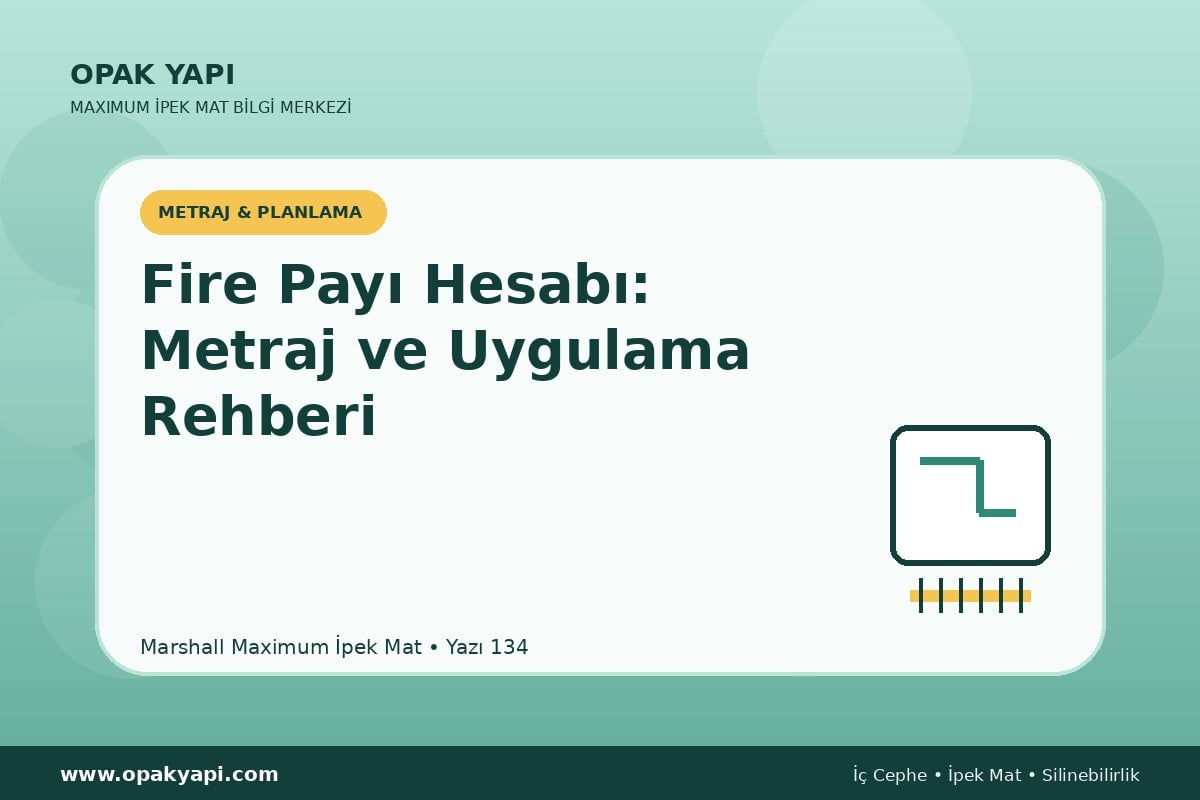 OPAK YAPI
MAXIMUM İPEK MAT BİLGİ MERKEZİ

METRAJ & PLANLAMA

Fire Payı Hesabı: Metraj ve Uygulama Rehberi

Marshall Maximum İpek Mat • Yazı 134

www.opakyapi.com

İç Cephe • İpek Mat • Silinebilirlik